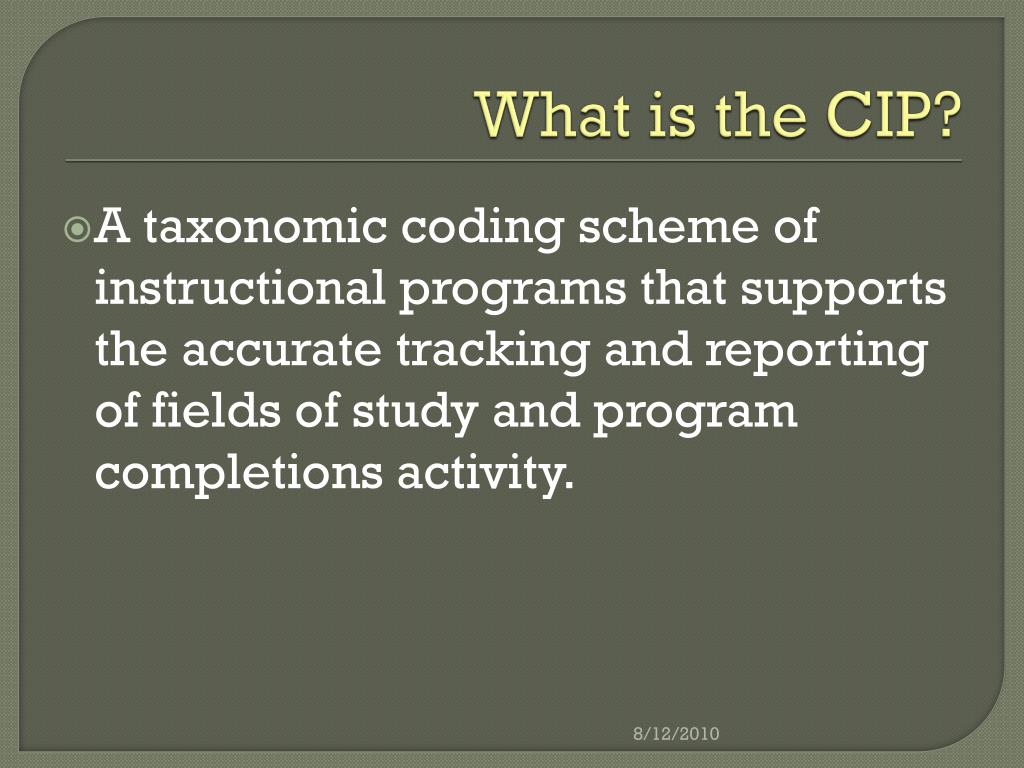 What is the CIP?

A taxonomic coding scheme of instructional programs that supports the accurate tracking and reporting of fields of study and program completions activity.

8/12/2010